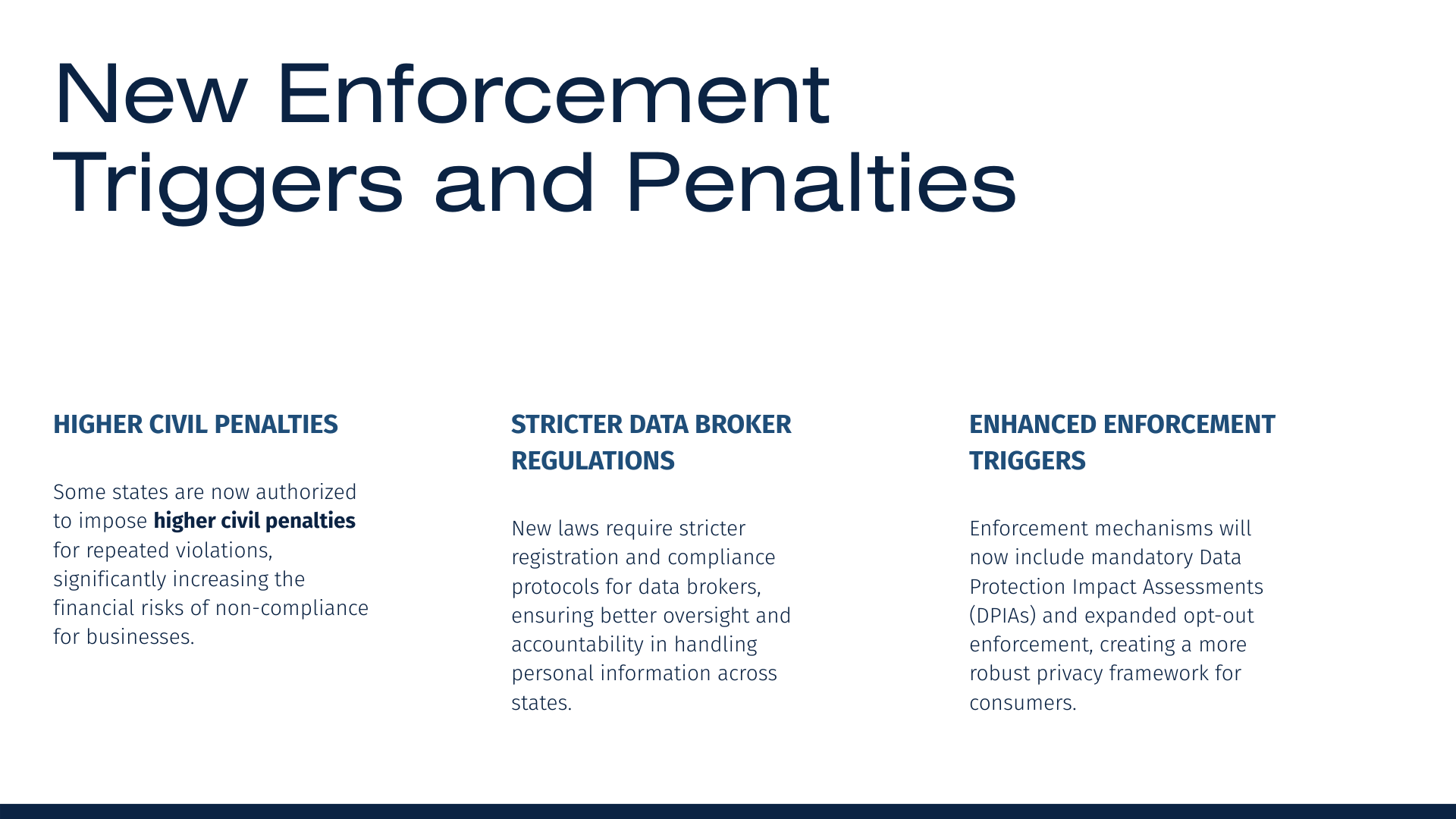 New Enforcement Triggers and Penalties

HIGHER CIVIL PENALTIES

Some states are now authorized to impose higher civil penalties for repeated violations, significantly increasing the financial risks of non-compliance for businesses.

STRICTER DATA BROKER REGULATIONS

New laws require stricter registration and compliance protocols for data brokers, ensuring better oversight and accountability in handling personal information across states.

ENHANCED ENFORCEMENT TRIGGERS

Enforcement mechanisms will now include mandatory Data Protection Impact Assessments (DPIAs) and expanded opt-out enforcement, creating a more robust privacy framework for consumers.